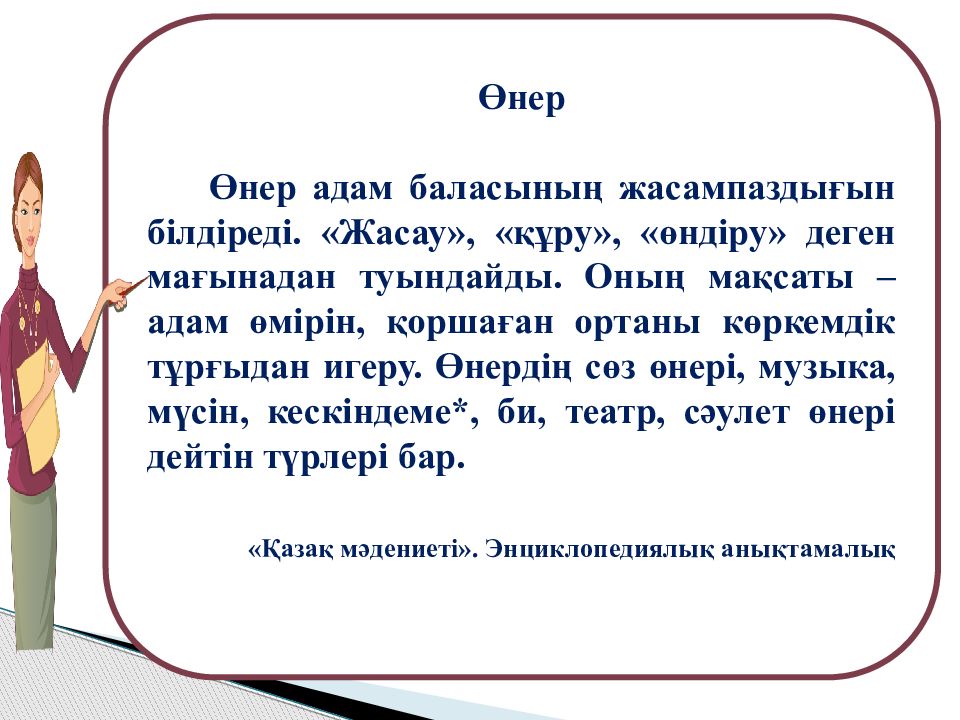 Өнер

Өнер адам баласының жасампаздығын білдіреді. «Жасау», «құру», «өндіру» деген мағынадан туындайды. Оның мақсаты – адам өмірін, қоршаған ортаны көркемдік тұрғыдан игеру. Өнердің сөз өнері, музыка, мүсін, кескіндеме*, би, театр, сәулет өнері дейтін түрлері бар.

«Қазақ мәдениеті». Энциклопедиялық анықтамалық